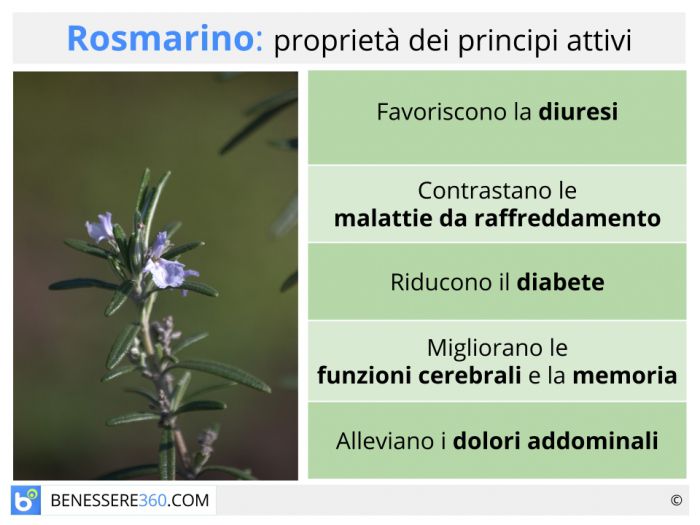 Rosmarino: proprietà dei principi attivi

Favoriscono la diuresi

Contrastano le malattie da raffreddamento

Riducono il diabete

Migliorano le funzioni cerebrali e la memoria

Alleviano i dolori addominali

BENESSERE360.COM

©